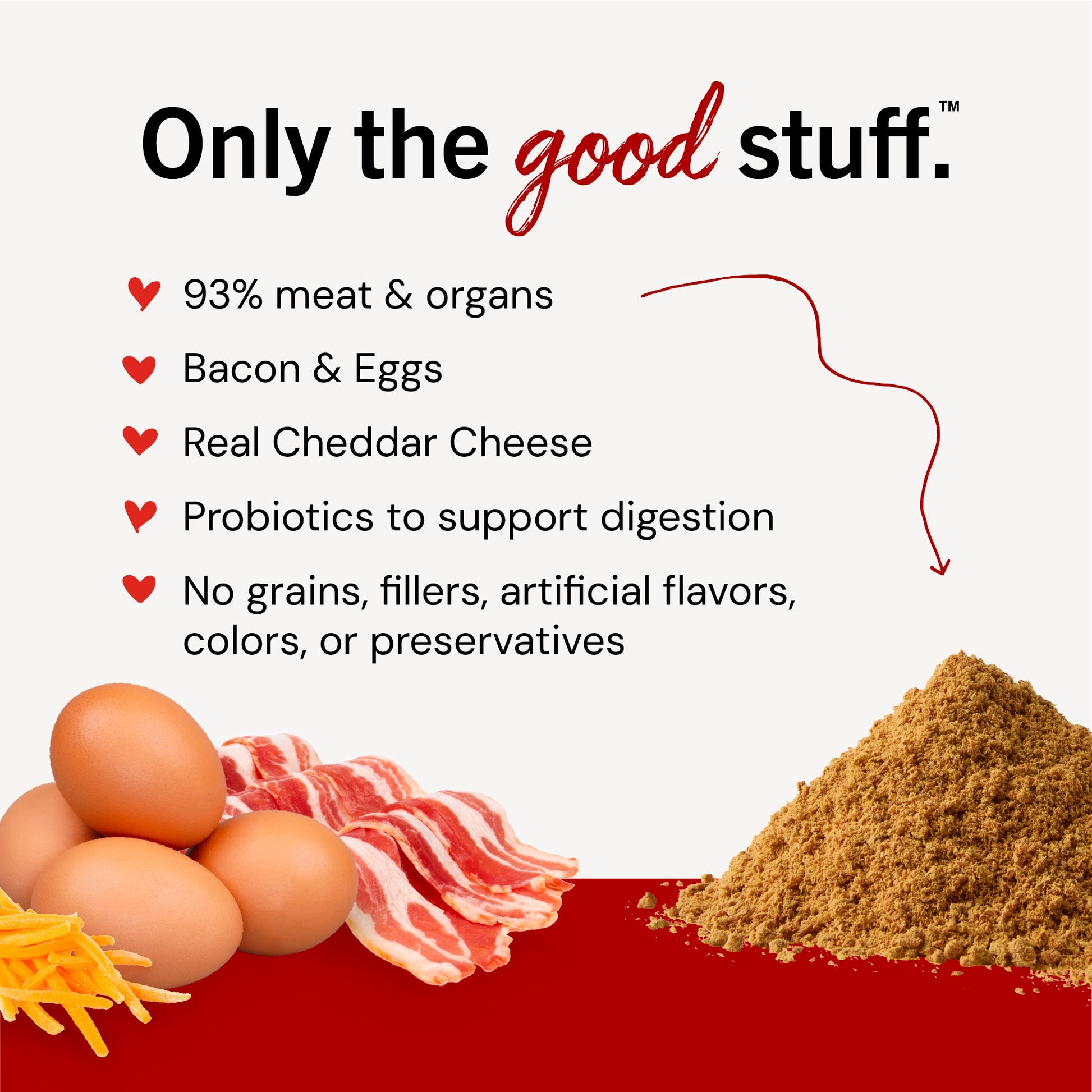 Only the good stuff.™

93% meat & organs

Bacon & Eggs

Real Cheddar Cheese

Probiotics to support digestion

No grains, fillers, artificial flavors, colors, or preservatives